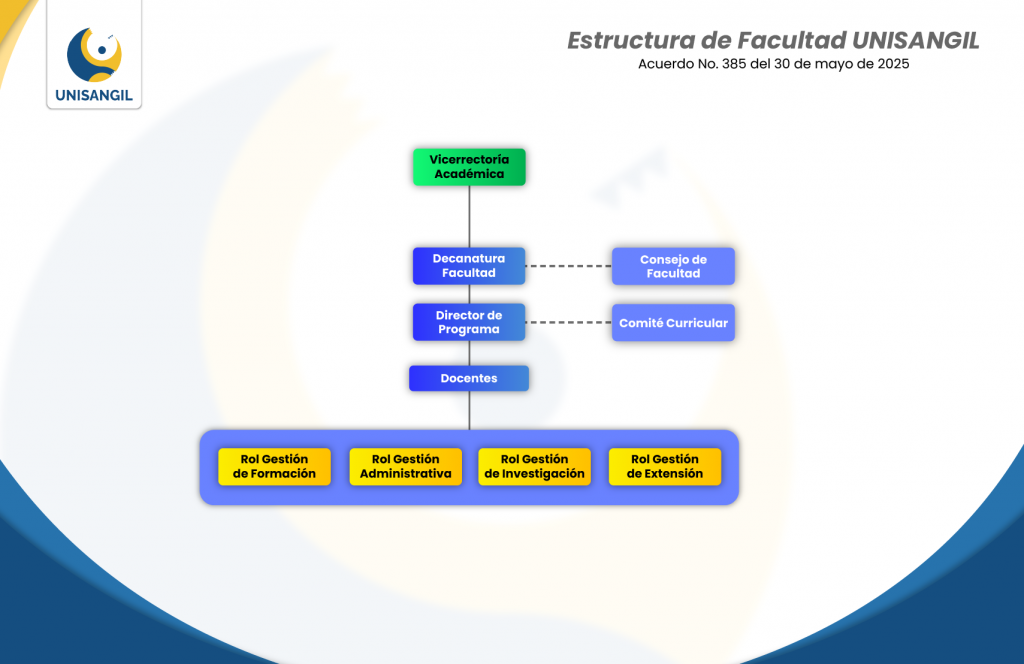 UNISANGIL

Estructura de Facultad UNISANGIL
Acuerdo No. 385 del 30 de mayo de 2025

Vicerrectoría Académica

Decanatura Facultad

Consejo de Facultad

Director de Programa

Comité Curricular

Docentes

Rol Gestión de Formación

Rol Gestión Administrativa

Rol Gestión de Investigación

Rol Gestión de Extensión